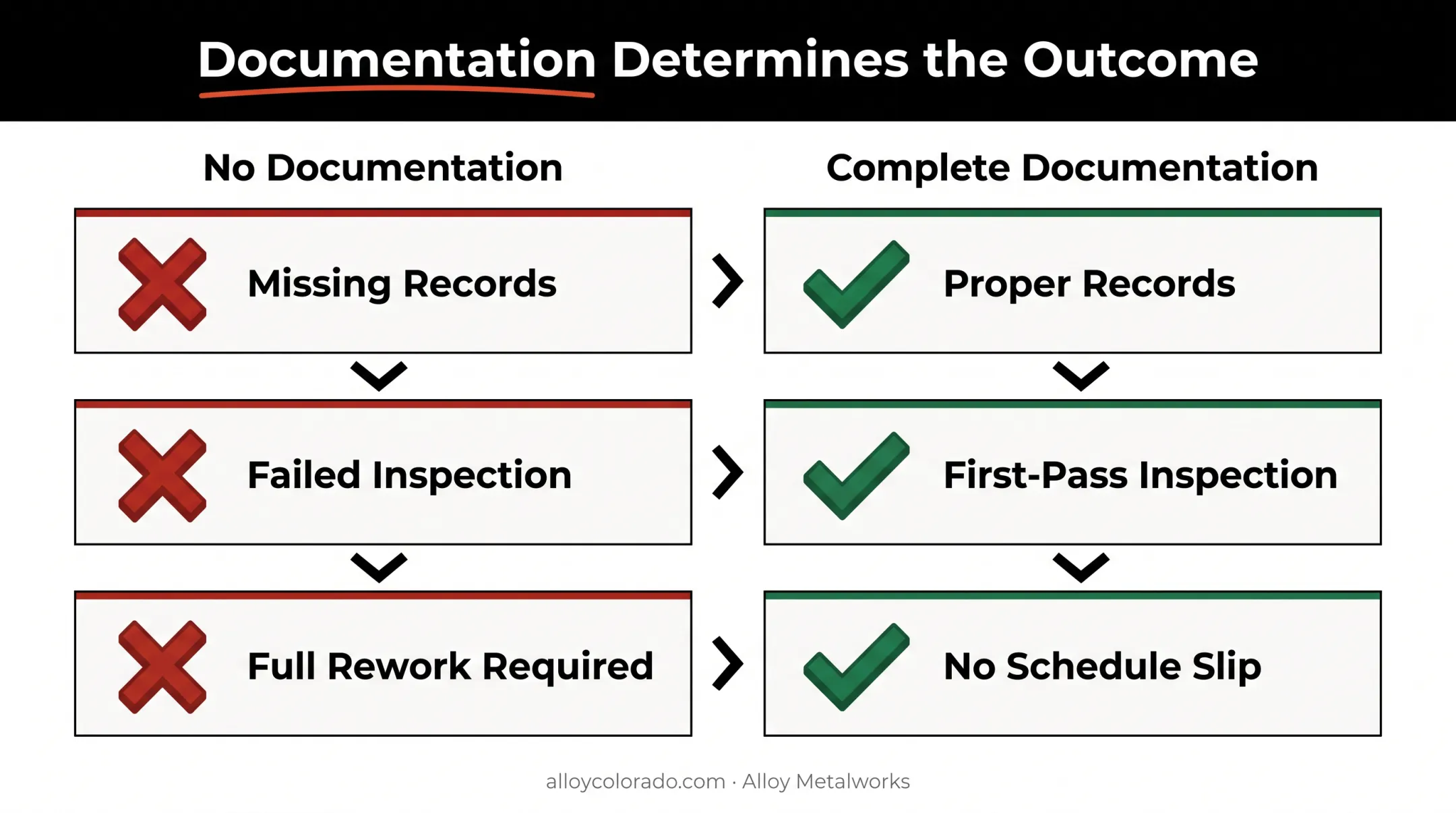 Documentation Determines the Outcome

No Documentation

Missing Records

Failed Inspection

Full Rework Required

Complete Documentation

Proper Records

First-Pass Inspection

No Schedule Slip

alloycolorado.com · Alloy Metalworks